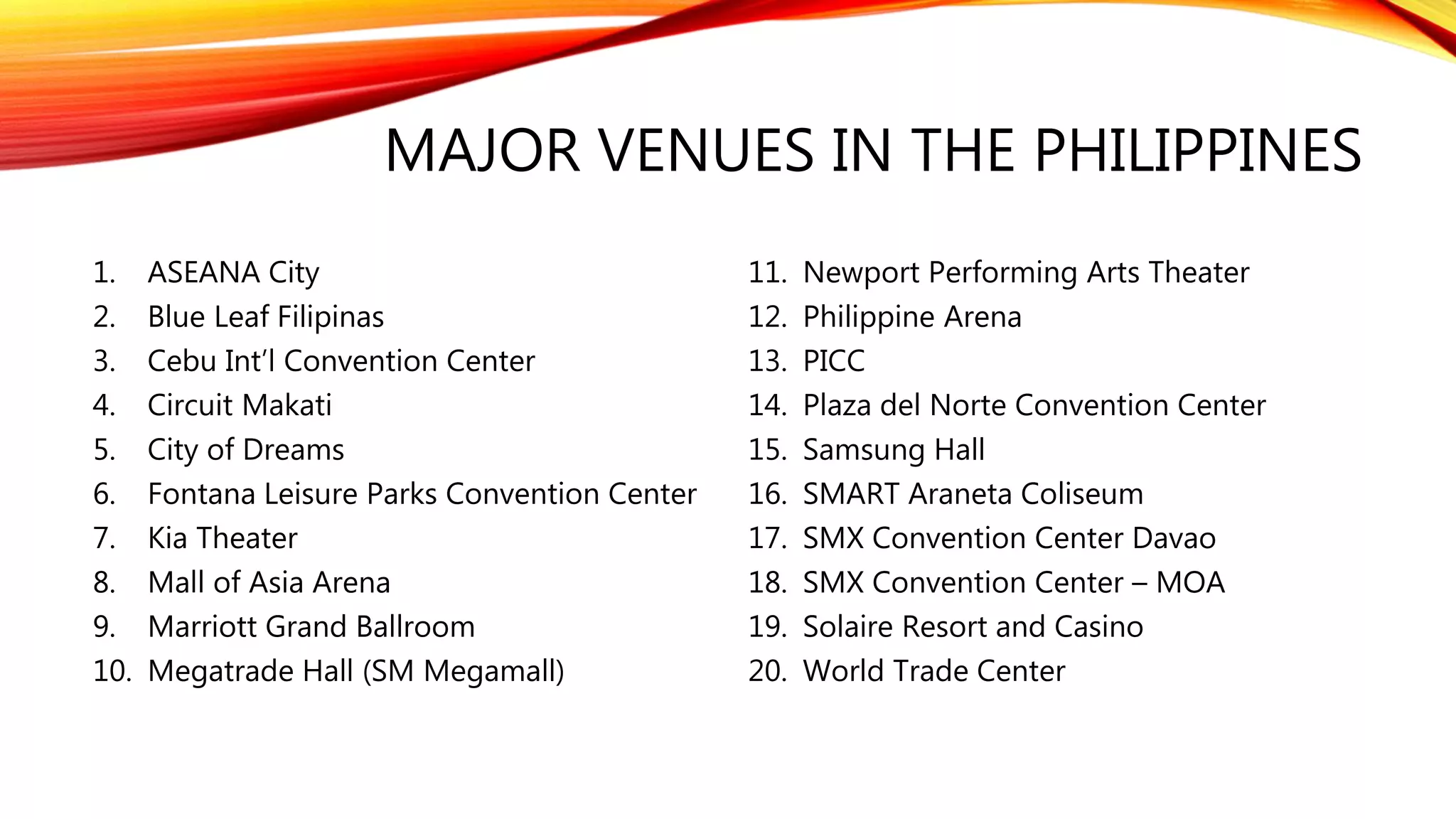 MAJOR VENUES IN THE PHILIPPINES

1. ASEANA City
2. Blue Leaf Filipinas
3. Cebu Int'l Convention Center
4. Circuit Makati
5. City of Dreams
6. Fontana Leisure Parks Convention Center
7. Kia Theater
8. Mall of Asia Arena
9. Marriott Grand Ballroom
10. Megatrade Hall (SM Megamall)

11. Newport Performing Arts Theater
12. Philippine Arena
13. PICC
14. Plaza del Norte Convention Center
15. Samsung Hall
16. SMART Araneta Coliseum
17. SMX Convention Center Davao
18. SMX Convention Center – MOA
19. Solaire Resort and Casino
20. World Trade Center